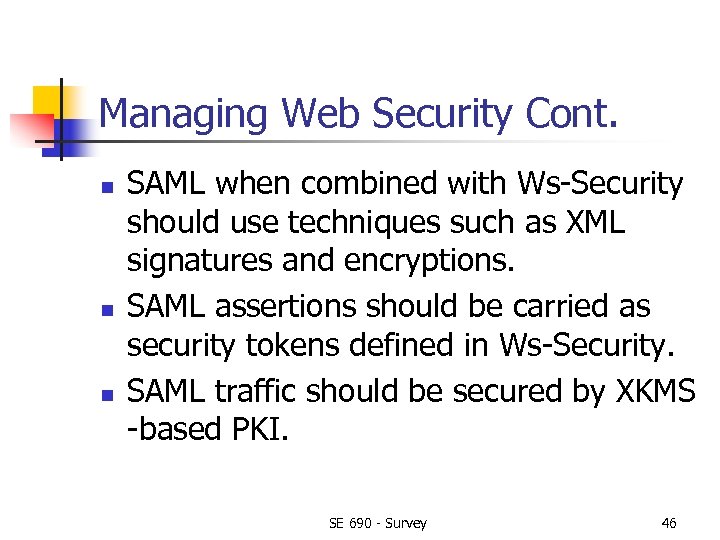 Managing Web Security Cont.

SAML when combined with Ws-Security should use techniques such as XML signatures and encryptions.

SAML assertions should be carried as security tokens defined in Ws-Security.

SAML traffic should be secured by XKMS -based PKI.

SE 690 - Survey

46